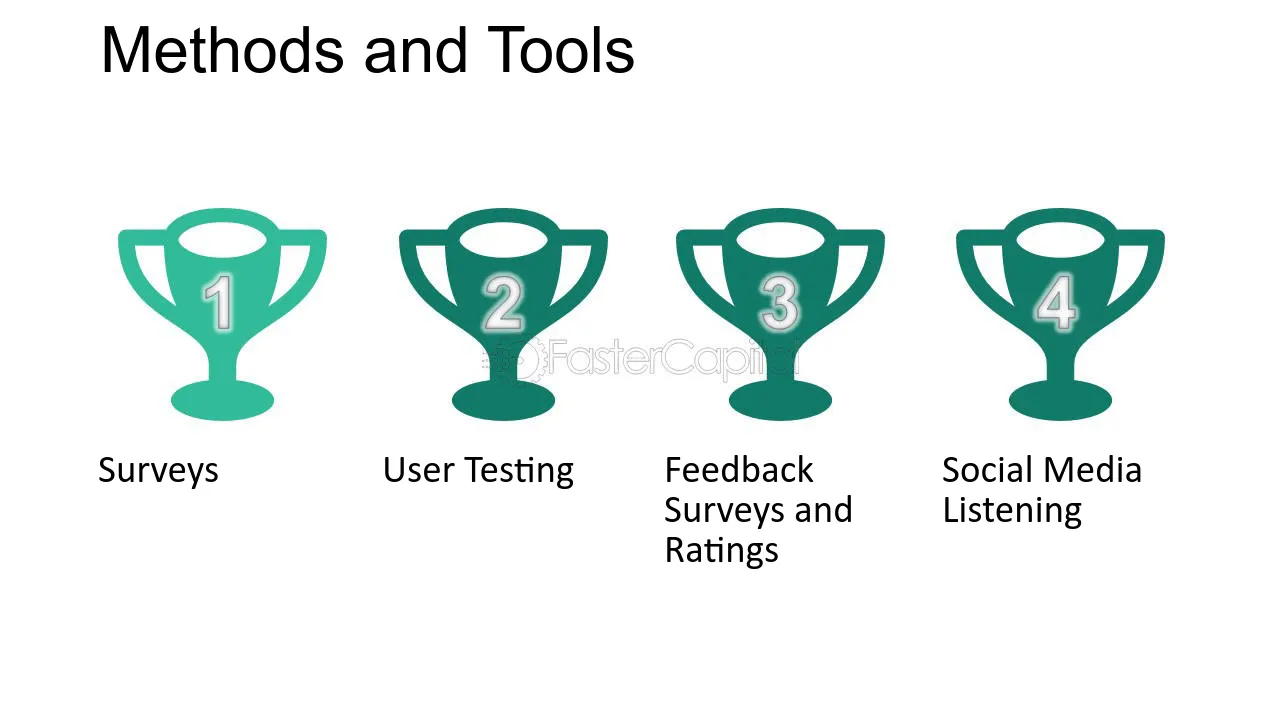 Methods and Tools

1

Surveys

2

User Testing

3

Feedback Surveys and Ratings

4

Social Media Listening

FasterCapital